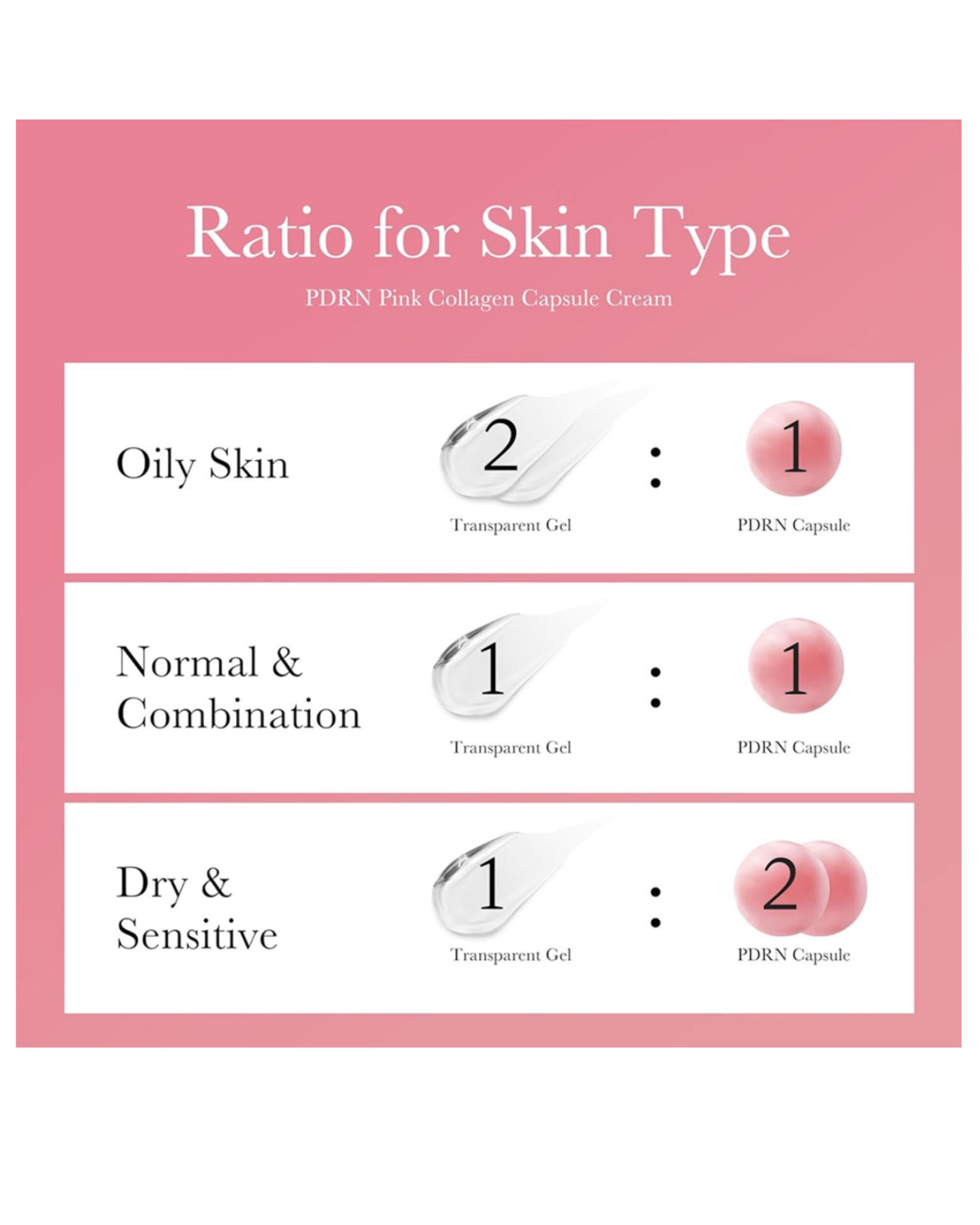 Ratio for Skin Type

PDRN Pink Collagen Capsule Cream

Oily Skin

2 : 1

Transparent Gel

PDRN Capsule

Normal & Combination

1 : 1

Transparent Gel

PDRN Capsule

Dry & Sensitive

1 : 2

Transparent Gel

PDRN Capsule